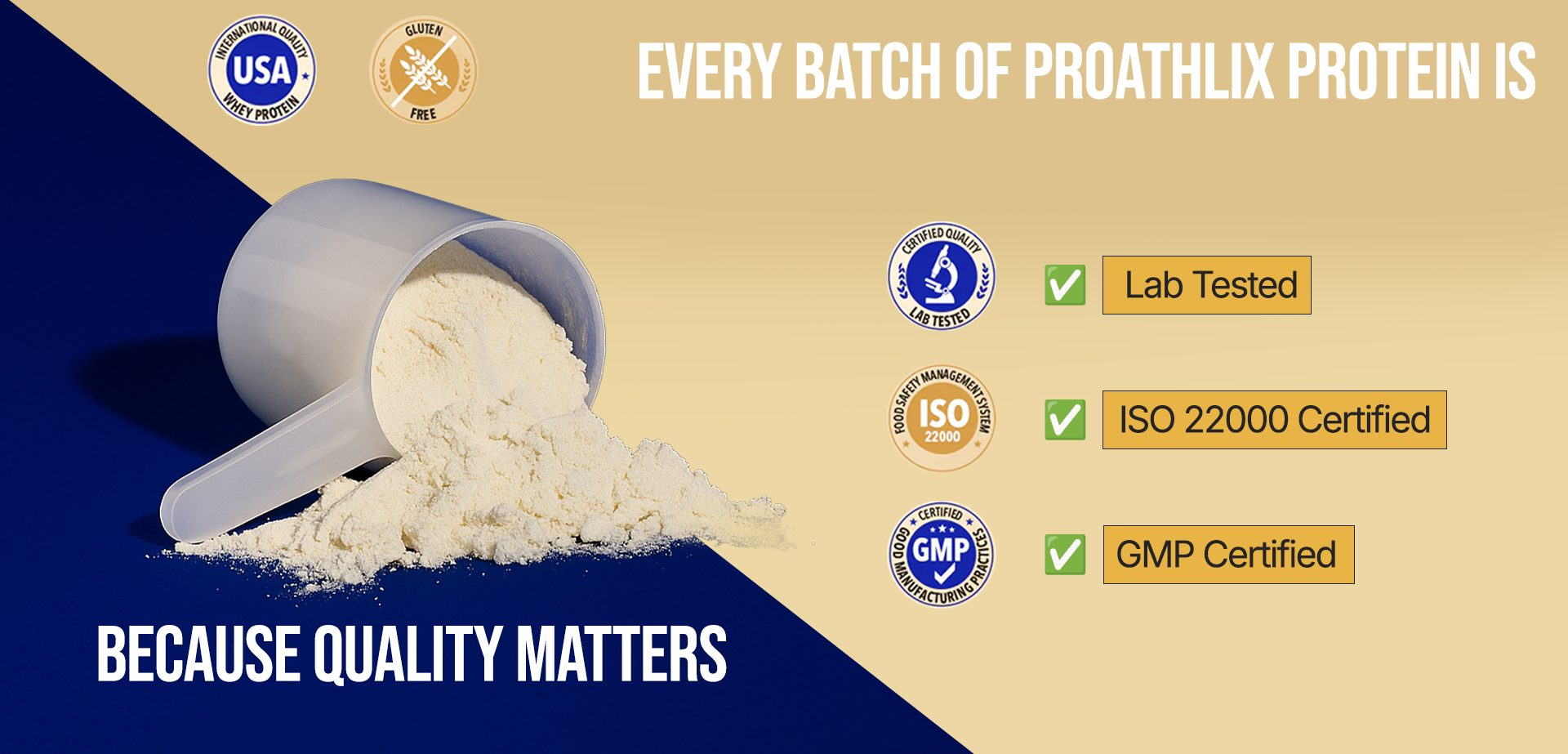 INTERNATIONAL QUALITY
USA
WHEY PROTEIN

GLUTEN
FREE

EVERY BATCH OF PROATHLIX PROTEIN IS

CERTIFIED QUALITY
LAB TESTED

✅ Lab Tested

FOOD SAFETY MANAGEMENT SYSTEM
ISO
22000

✅ ISO 22000 Certified

CERTIFIED
GMP
GOOD MANUFACTURING PRACTICES

✅ GMP Certified

BECAUSE QUALITY MATTERS